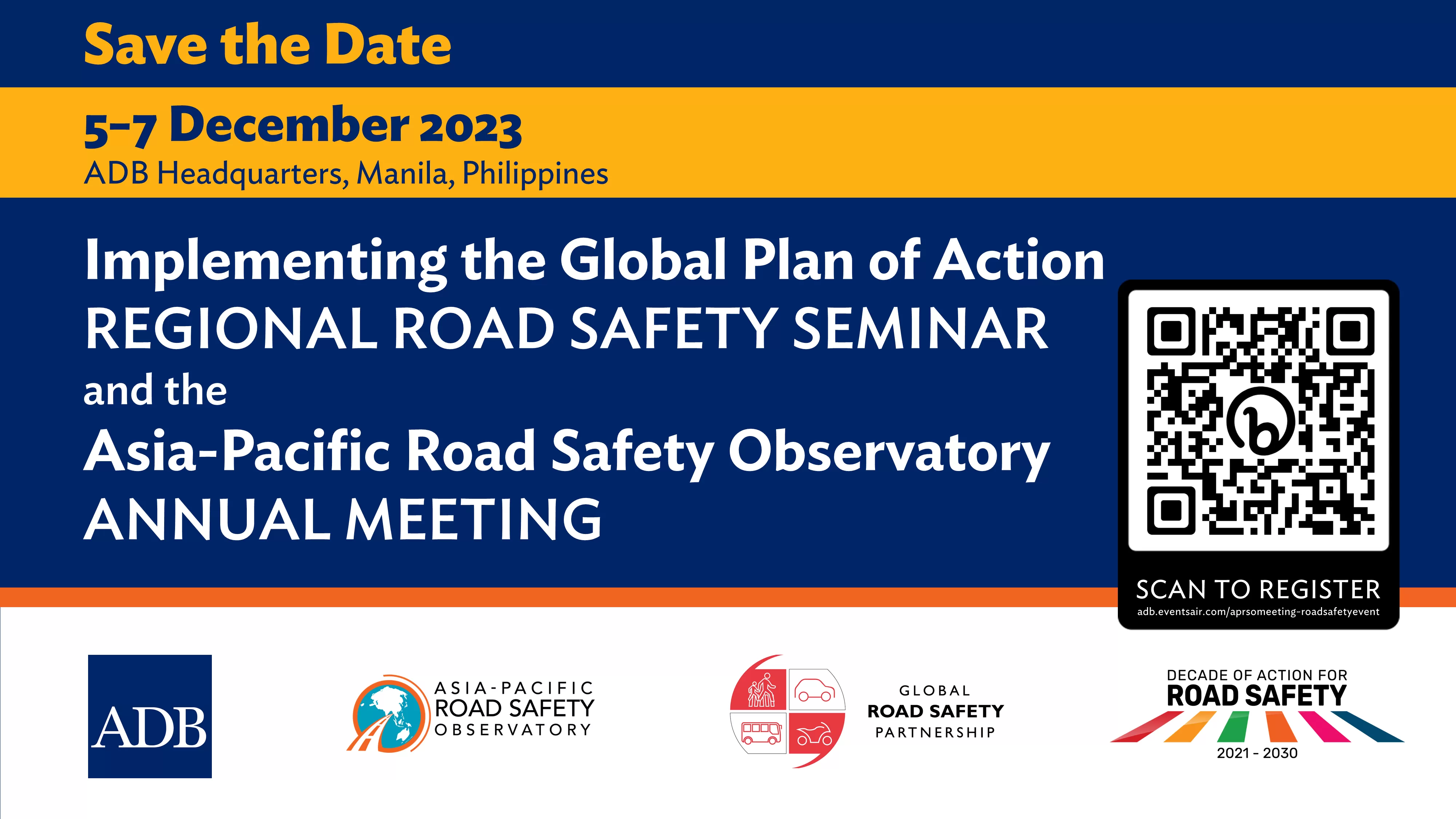 Save the Date

5-7 December 2023
ADB Headquarters, Manila, Philippines

Implementing the Global Plan of Action
REGIONAL ROAD SAFETY SEMINAR
and the
Asia-Pacific Road Safety Observatory
ANNUAL MEETING

SCAN TO REGISTER
adb.eventsair.com/aprsomeeting-roadsafetyevent

ADB

ASIA-PACIFIC ROAD SAFETY OBSERVATORY

GLOBAL ROAD SAFETY PARTNERSHIP

DECADE OF ACTION FOR ROAD SAFETY 2021 - 2030